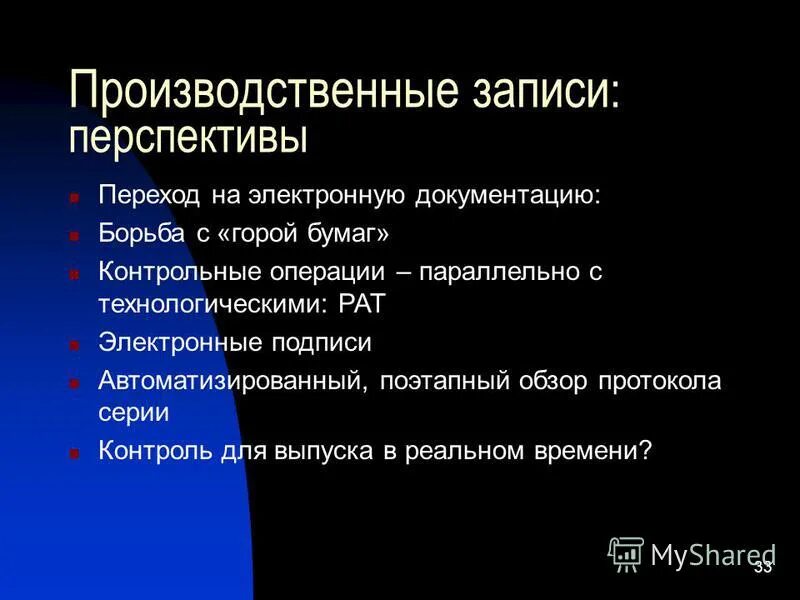 Производственные записи: перспективы

Переход на электронную документацию:

Борьба с «горой бумаг»

Контрольные операции – параллельно с технологическими: PAT

Электронные подписи

Автоматизированный, поэтапный обзор протокола серии

Контроль для выпуска в реальном времени?

MyShared

33